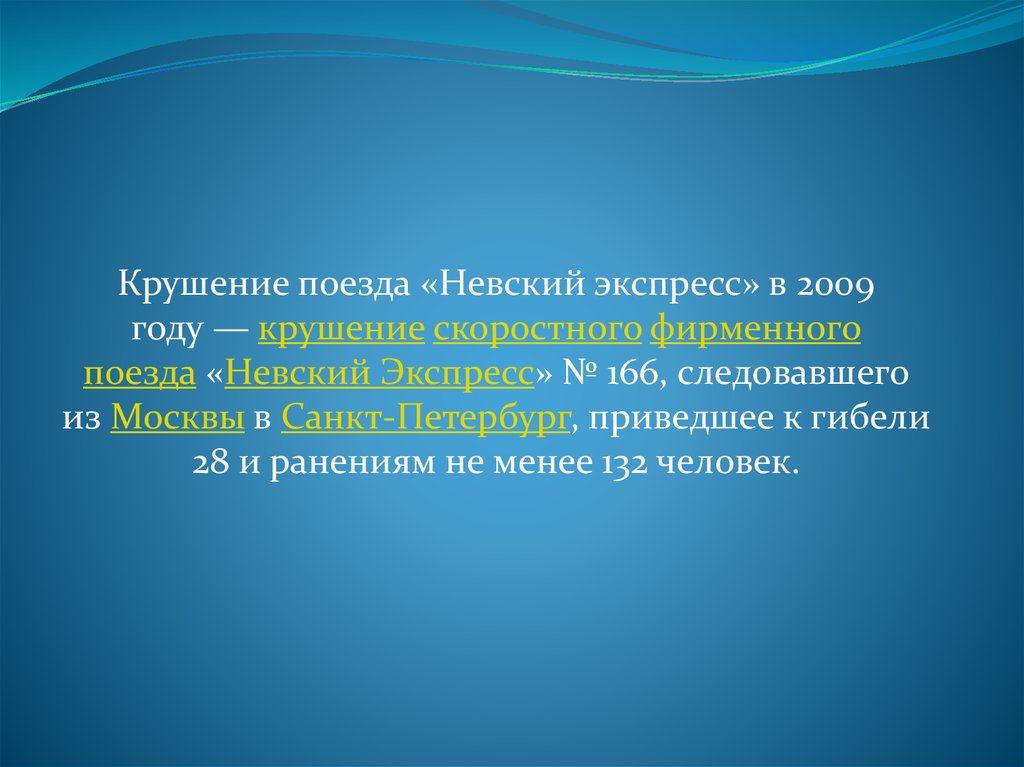 Крушение поезда «Невский экспресс» в 2009 году — крушение скоростного фирменного поезда «Невский Экспресс» № 166, следовавшего из Москвы в Санкт-Петербург, приведшее к гибели 28 и ранениям не менее 132 человек.